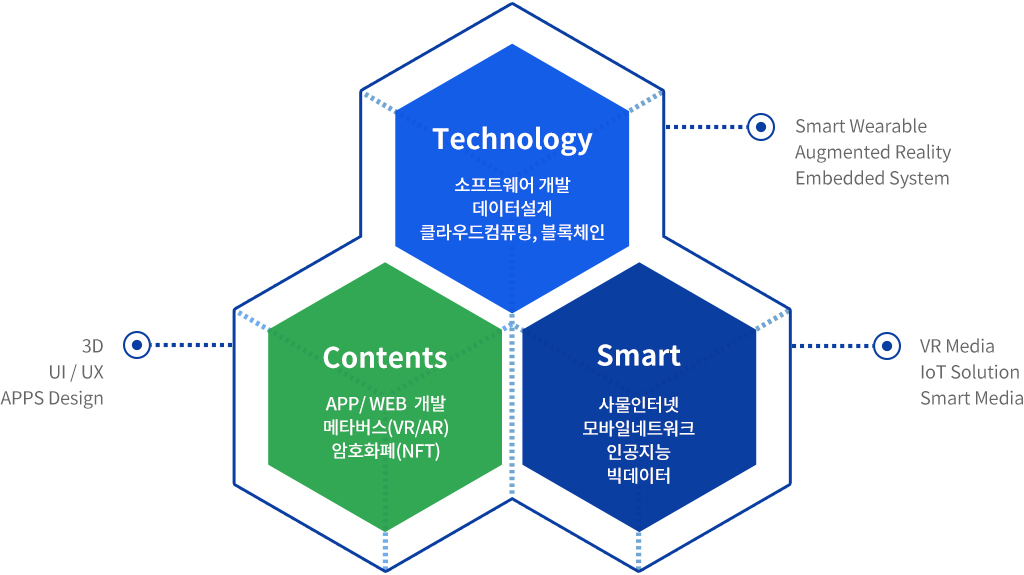 Technology
소프트웨어 개발
데이터설계
클라우드컴퓨팅, 블록체인

Smart Wearable
Augmented Reality
Embedded System

3D
UI / UX
APPS Design

Contents
APP/ WEB 개발
메타버스(VR/AR)
암호화폐(NFT)

Smart
사물인터넷
모바일네트워크
인공지능
빅데이터

VR Media
IoT Solution
Smart Media